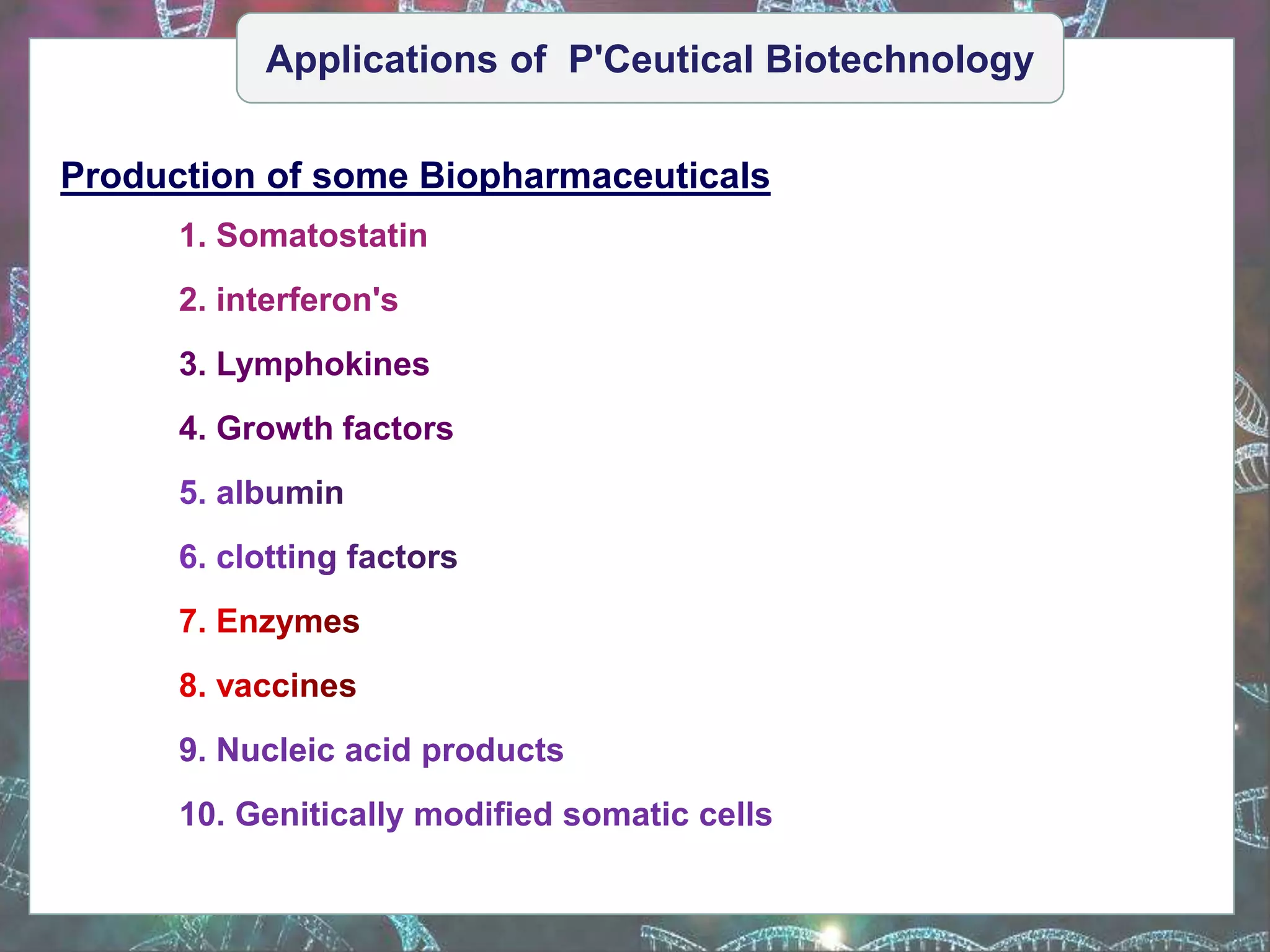 Applications of P'Ceutical Biotechnology

Production of some Biopharmaceuticals

1. Somatostatin
2. interferon's
3. Lymphokines
4. Growth factors
5. albumin
6. clotting factors
7. Enzymes
8. vaccines
9. Nucleic acid products
10. Genitically modified somatic cells